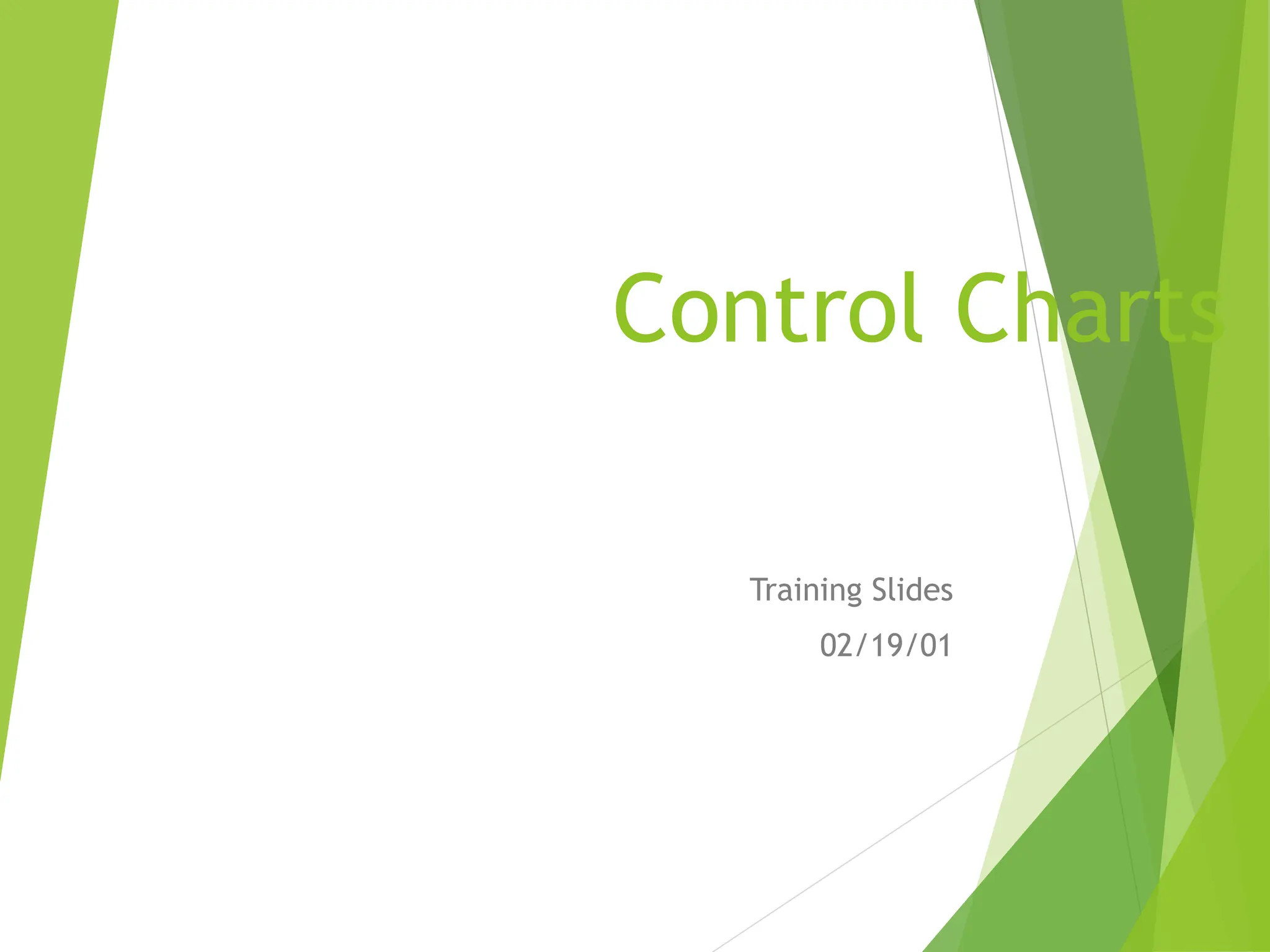 Control Charts

Training Slides

02/19/01